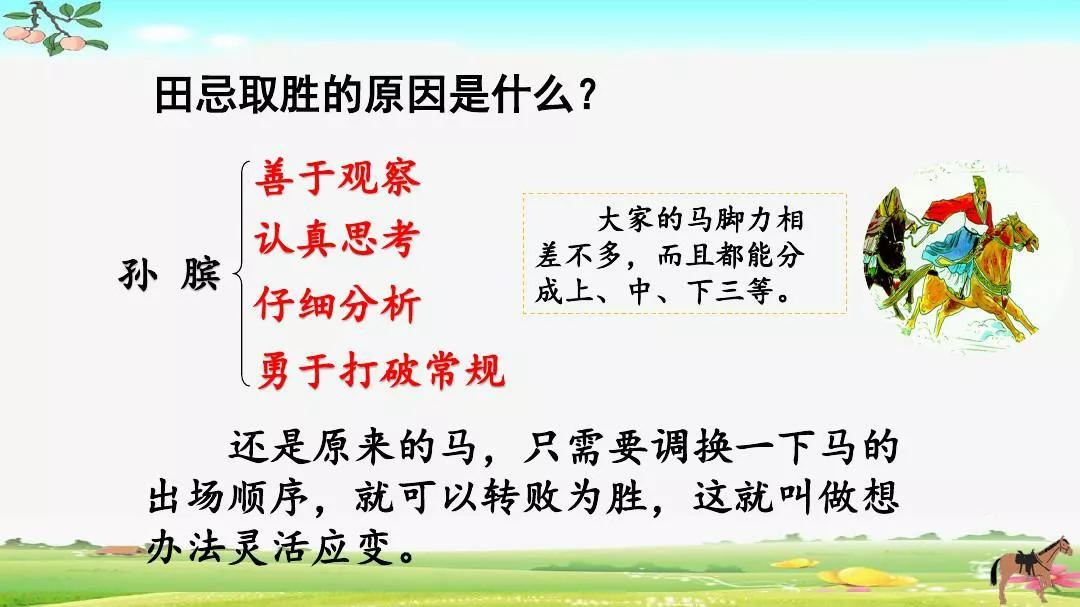 田忌取胜的原因是什么？

孙 膑

善于观察
认真思考
仔细分析
勇于打破常规

大家的马脚力相差不多，而且都能分成上、中、下三等。

还是原来的马，只需要调换一下马的出场顺序，就可以转败为胜，这就叫做想办法灵活应变。